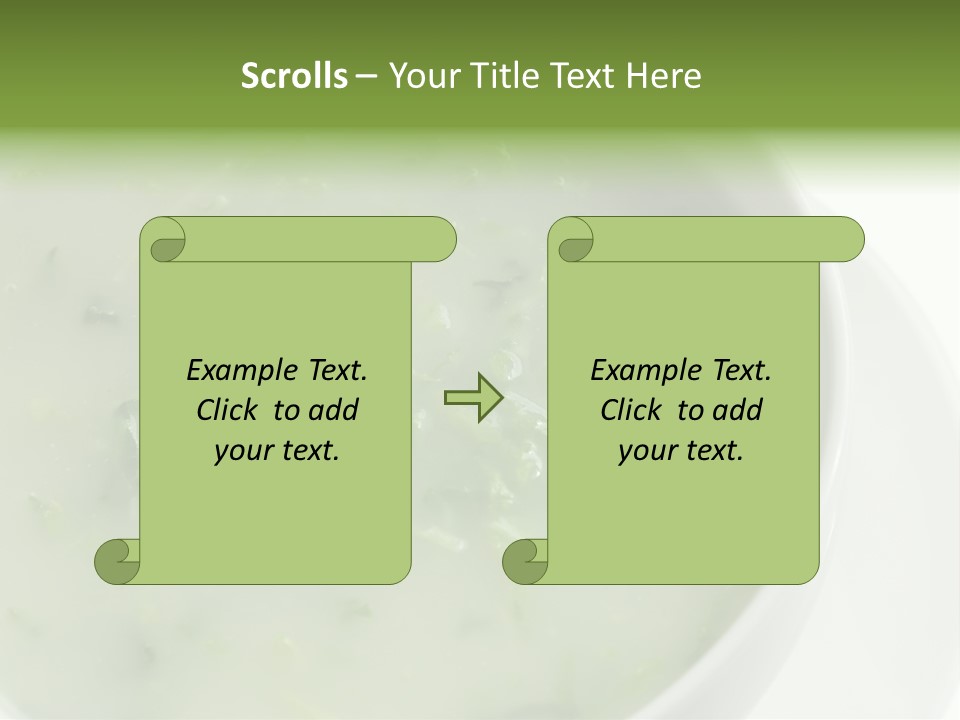 Scrolls – Your Title Text Here

Example Text. Click to add your text.

Example Text. Click to add your text.